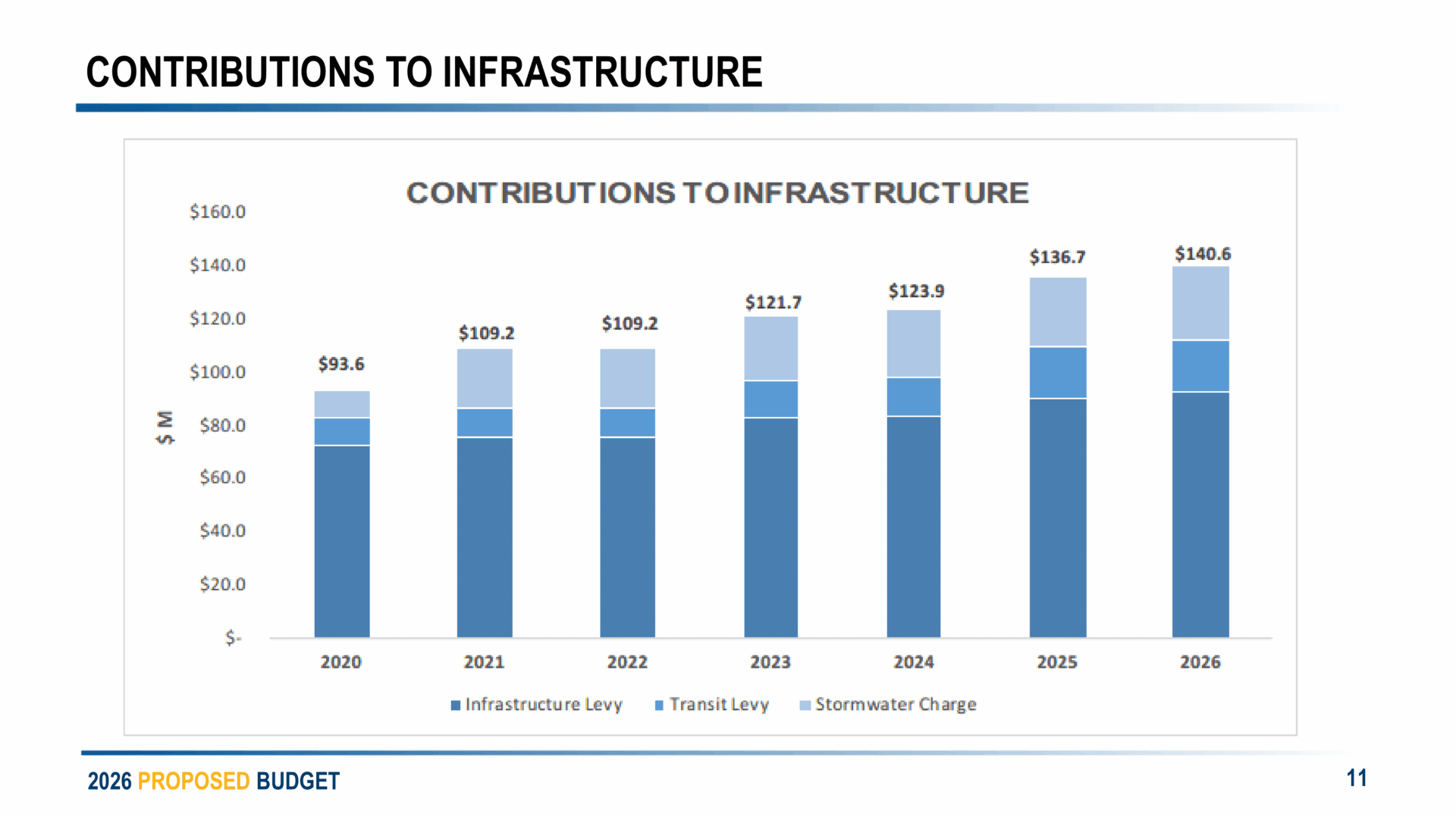 CONTRIBUTIONS TO INFRASTRUCTURE

CONTRIBUTIONS TO INFRASTRUCTURE

$160.0
$140.0
$120.0
$100.0
$80.0
$60.0
$40.0
$20.0
$-

$ M

$93.6
$109.2
$109.2
$121.7
$123.9
$136.7
$140.6

2020
2021
2022
2023
2024
2025
2026

Infrastructure Levy
Transit Levy
Stormwater Charge

2026 PROPOSED BUDGET

11